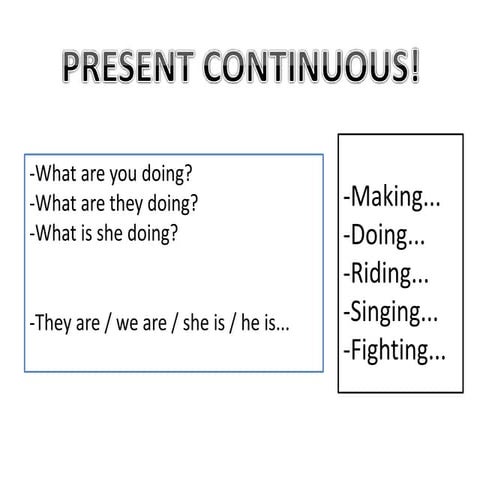 PRESENT CONTINUOUS!

-What are you doing?
-What are they doing?
-What is she doing?

-They are / we are / she is / he is...

-Making...
-Doing...
-Riding...
-Singing...
-Fighting...